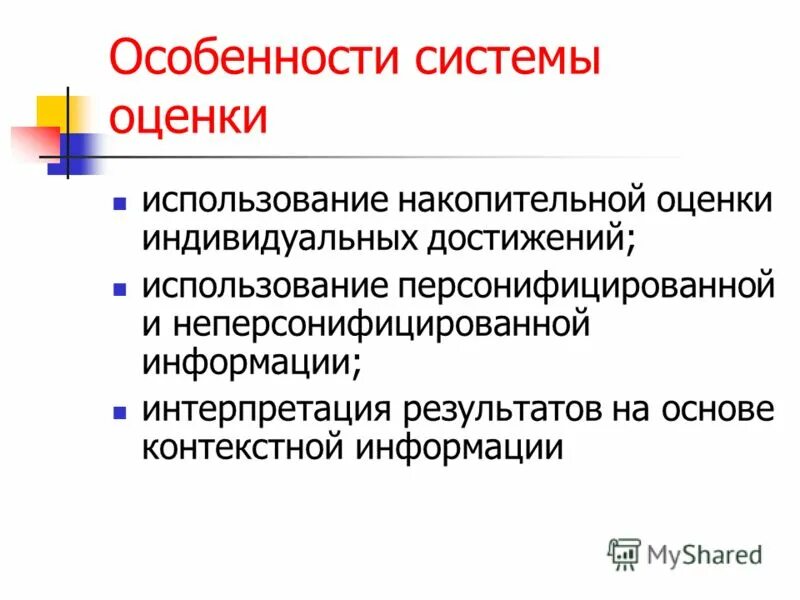 Особенности системы оценки

- использование накопительной оценки индивидуальных достижений;
- использование персонифицированной и неперсонифицированной информации;
- интерпретация результатов на основе контекстной информации

MyShared